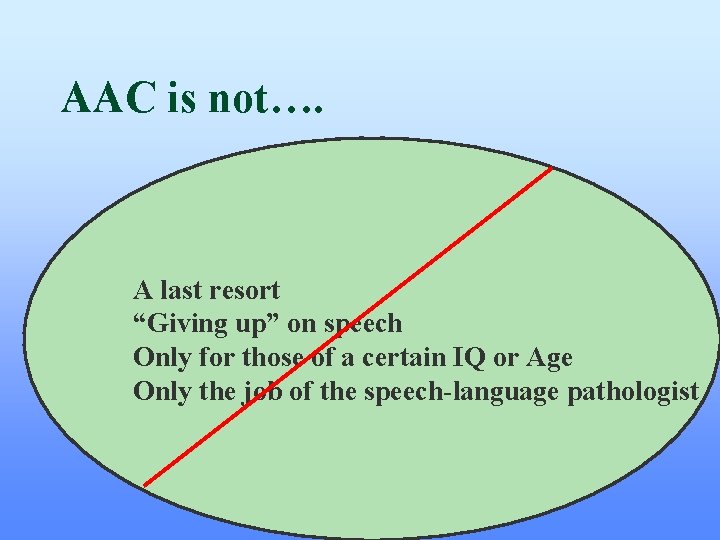 AAC is not….

A last resort
“Giving up” on speech
Only for those of a certain IQ or Age
Only the job of the speech-language pathologist